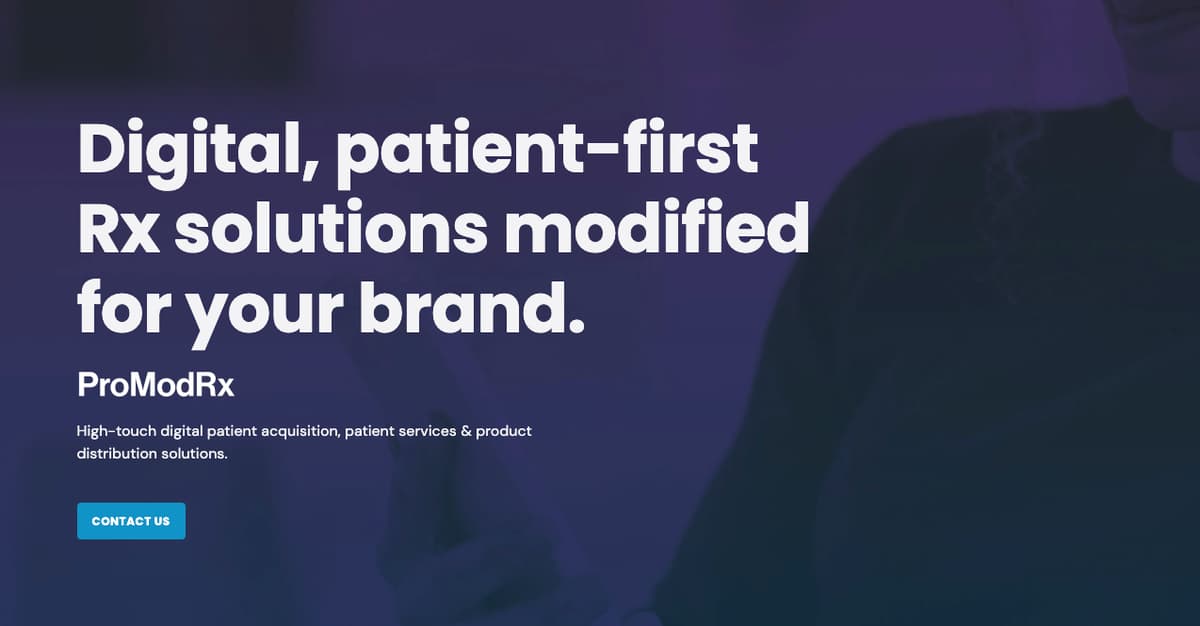 Digital, patient-first Rx solutions modified for your brand.

ProModRx

High-touch digital patient acquisition, patient services & product distribution solutions.

CONTACT US